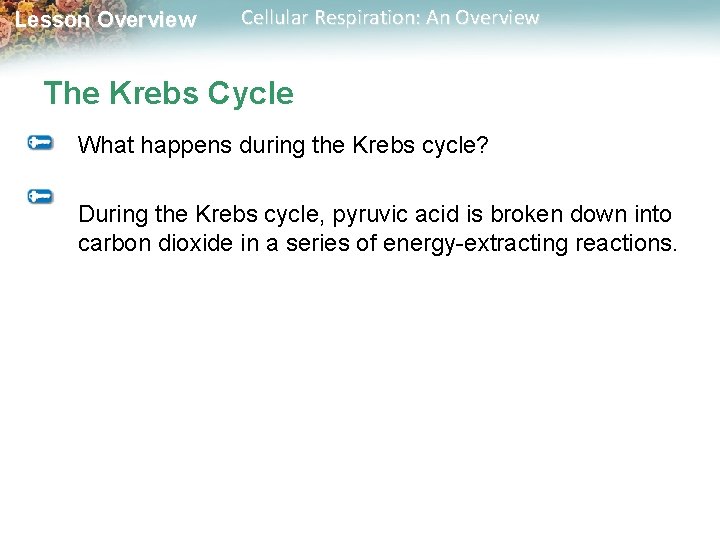 Lesson Overview Cellular Respiration: An Overview

The Krebs Cycle

What happens during the Krebs cycle?

During the Krebs cycle, pyruvic acid is broken down into carbon dioxide in a series of energy-extracting reactions.